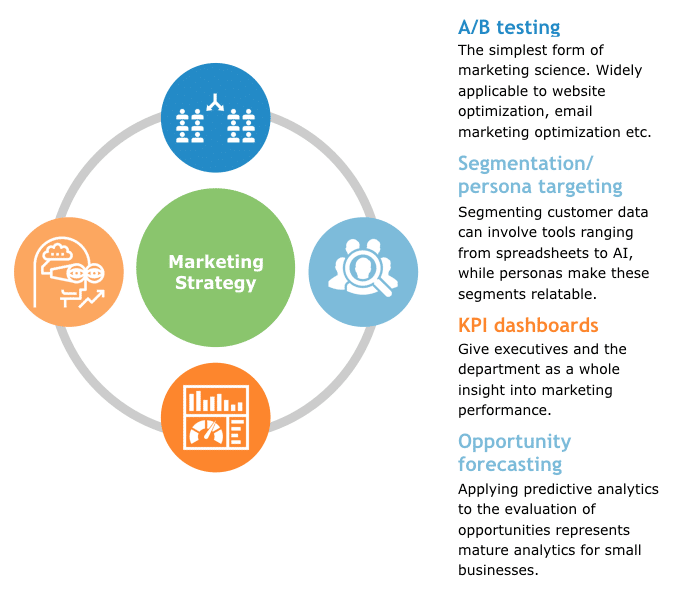 Marketing Strategy

A/B testing
The simplest form of marketing science. Widely applicable to website optimization, email marketing optimization etc.

Segmentation/ persona targeting
Segmenting customer data can involve tools ranging from spreadsheets to AI, while personas make these segments relatable.

KPI dashboards
Give executives and the department as a whole insight into marketing performance.

Opportunity forecasting
Applying predictive analytics to the evaluation of opportunities represents mature analytics for small businesses.